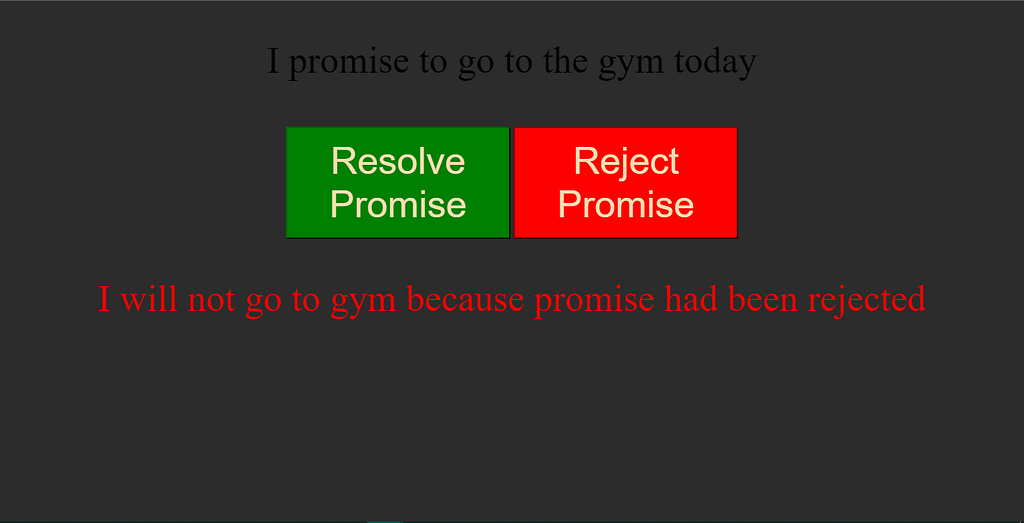 I promise to go to the gym today

Resolve Promise

Reject Promise

I will not go to gym because promise had been rejected